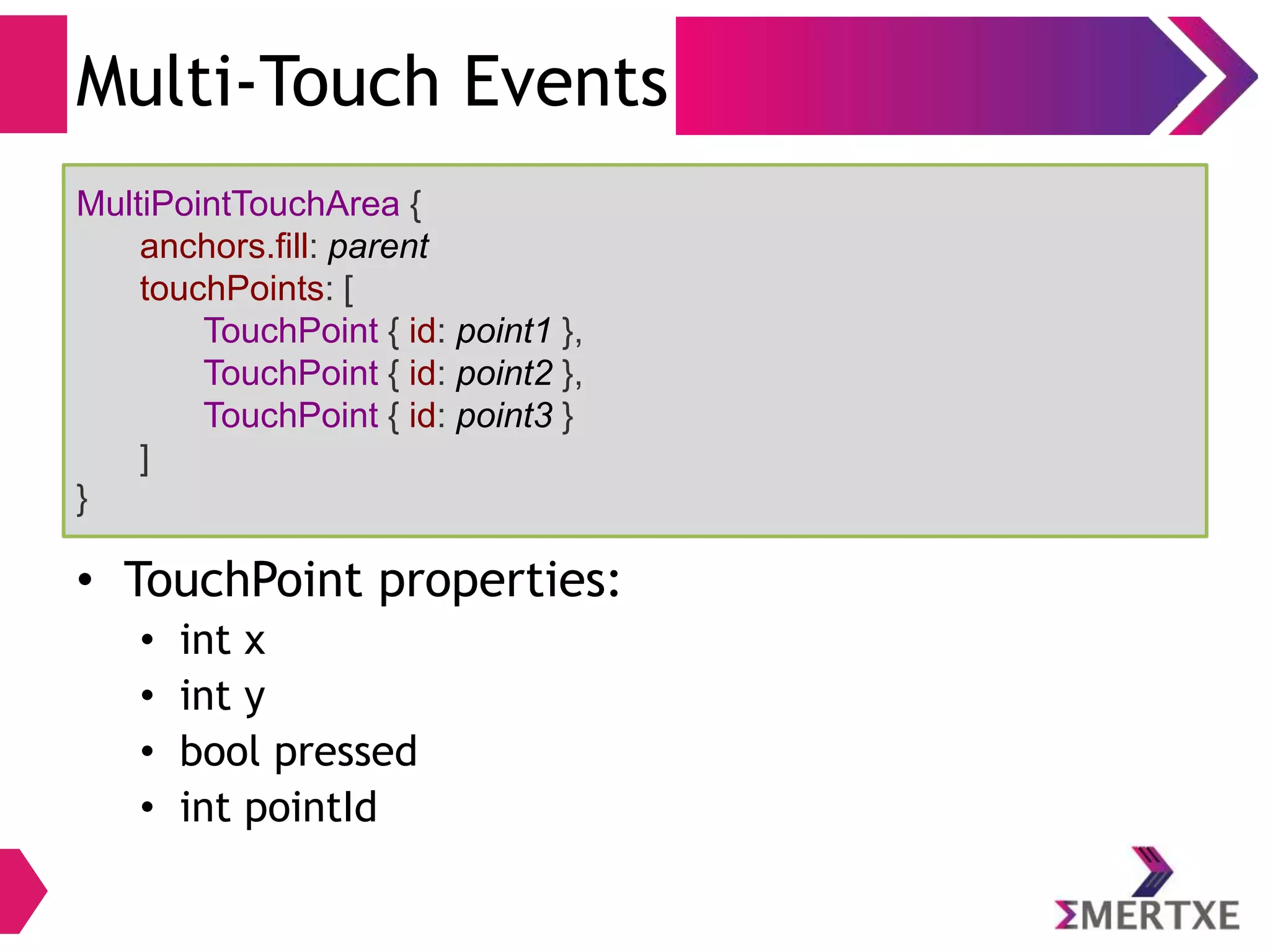 Multi-Touch Events

MultiPointTouchArea {
anchors.fill: parent
touchPoints: [
TouchPoint { id: point1 },
TouchPoint { id: point2 },
TouchPoint { id: point3 }
]
}

• TouchPoint properties:
• int x
• int y
• bool pressed
• int pointId

ΣMERTXE